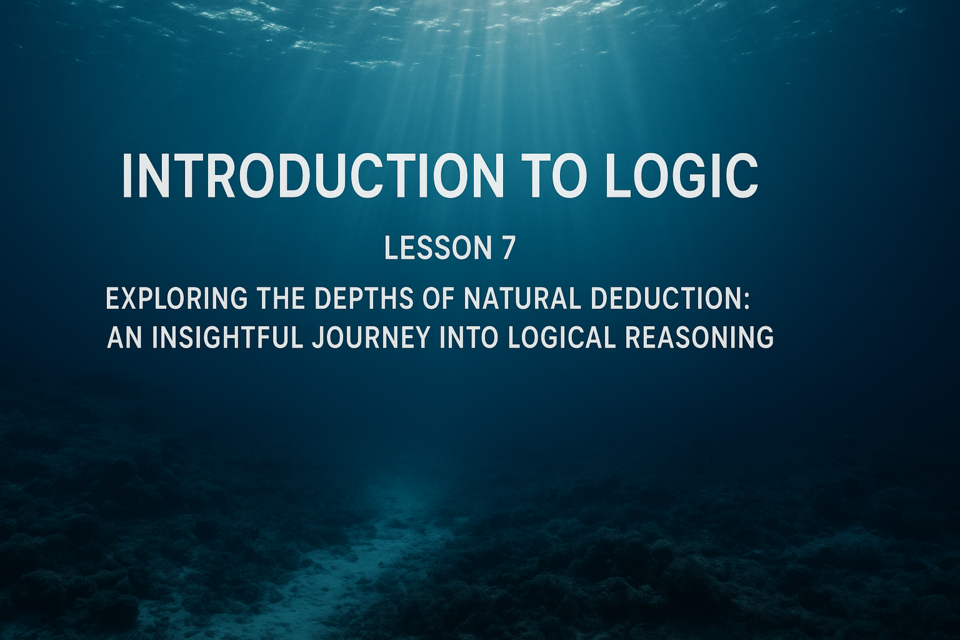 INTRODUCTION TO LOGIC

LESSON 7

EXPLORING THE DEPTHS OF NATURAL DEDUCTION: AN INSIGHTFUL JOURNEY INTO LOGICAL REASONING